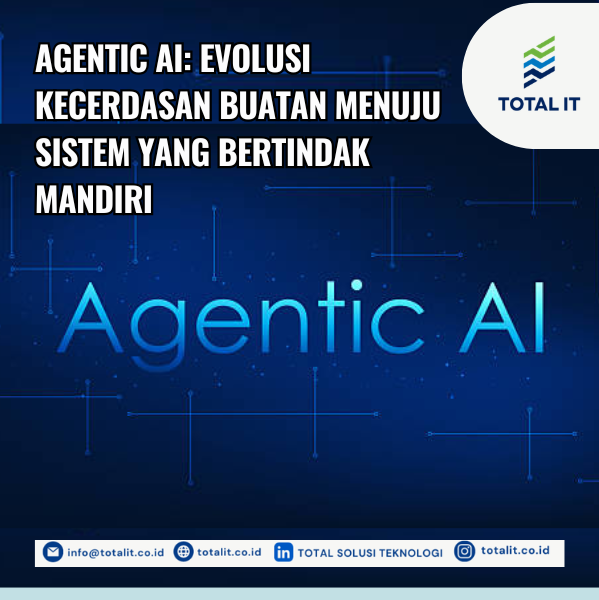 AGENTIC AI: EVOLUSI KECERDASAN BUATAN MENUJU SISTEM YANG BERTINDAK MANDIRI

TOTAL IT

Agentic AI

info@totalit.co.id totalit.co.id TOTAL SOLUSI TEKNOLOGI totalit.co.id